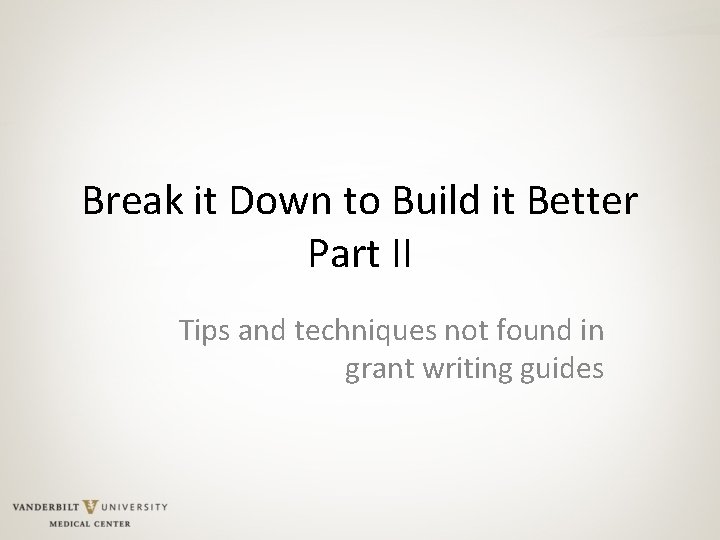 Break it Down to Build it Better
Part II

Tips and techniques not found in grant writing guides

VANDERBILT UNIVERSITY
MEDICAL CENTER